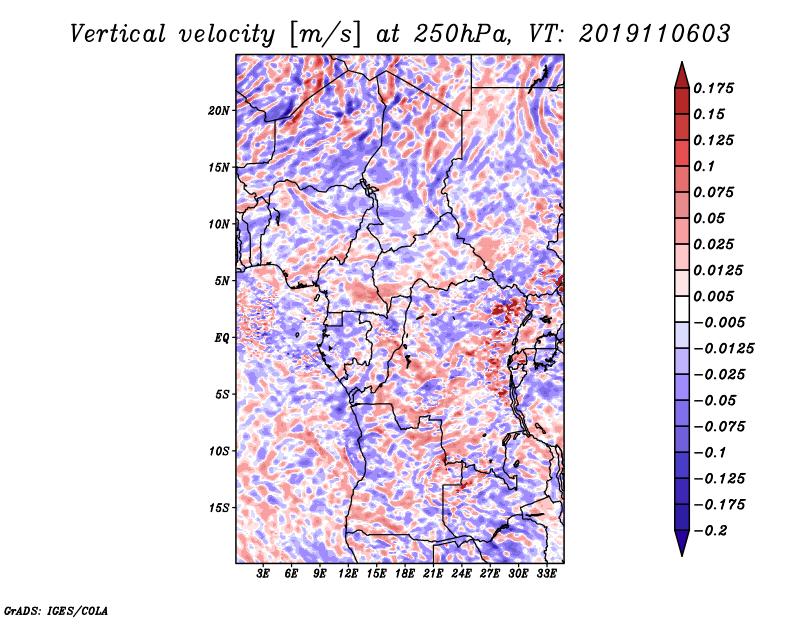 Vertical velocity [m/s] at 250hPa, VT: 2019110603

20N
15N
10N
5N
EQ
5S
10S
15S

3E 6E 9E 12E 15E 18E 21E 24E 27E 30E 33E

0.175
0.15
0.125
0.1
0.075
0.05
0.025
0.0125
0.005
−0.005
−0.0125
−0.025
−0.05
−0.075
−0.1
−0.125
−0.175
−0.2

GrADS: IGES/COLA